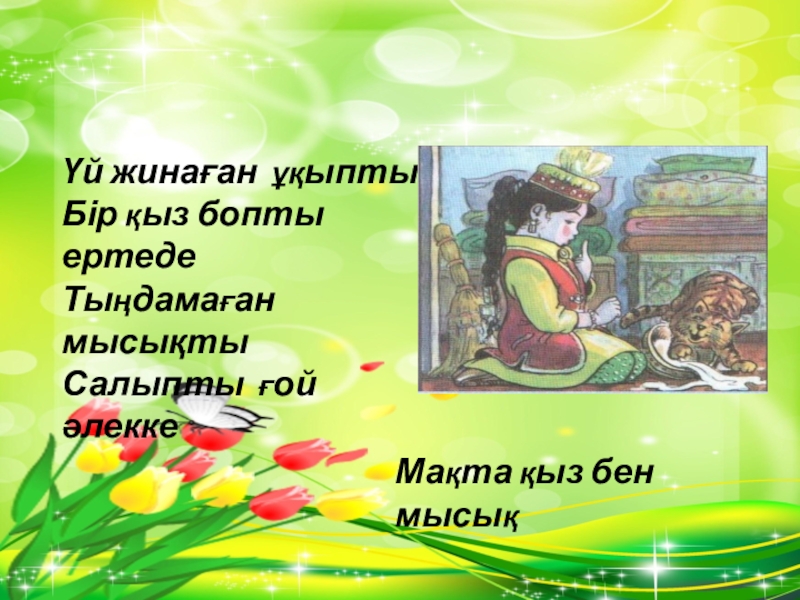 Үй жинаған ұқыпты
Бір қыз бопты ертеде
Тыңдамаған мысықты
Салыпты ғой әлекке

Мақта қыз бен мысық